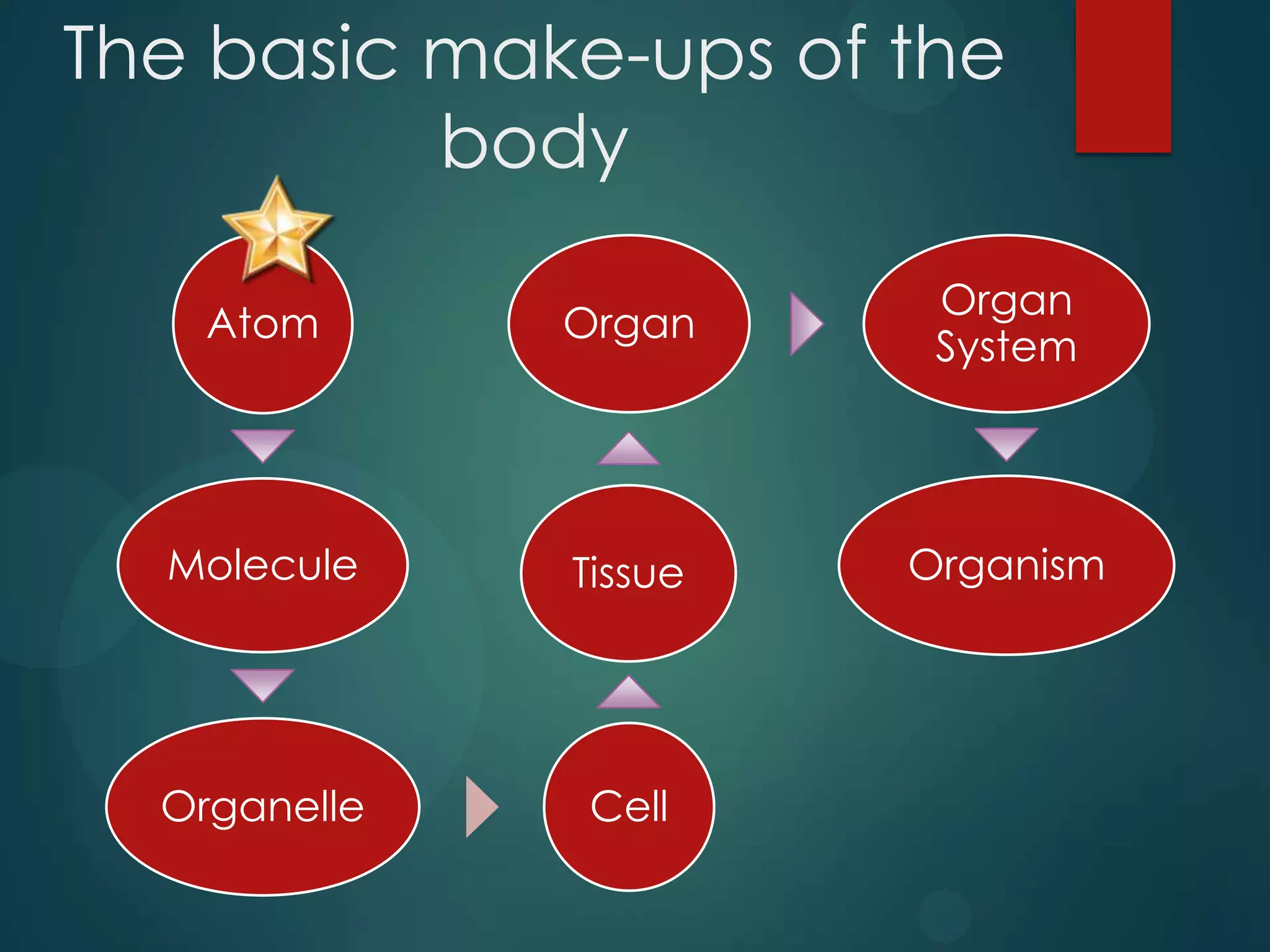 The basic make-ups of the body

Atom

Molecule

Organelle

Cell

Tissue

Organ

Organ System

Organism